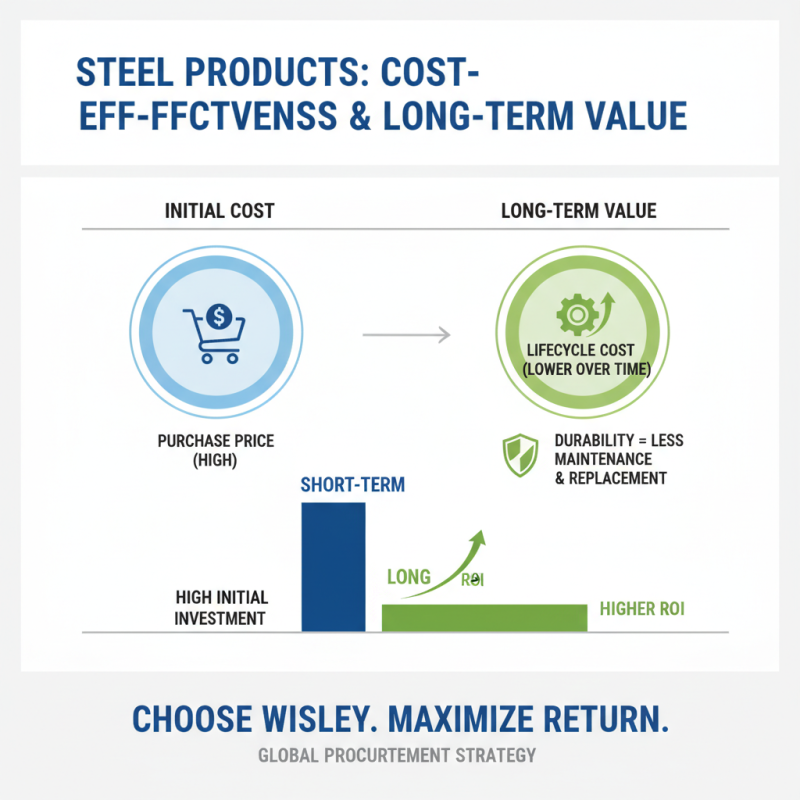 STEEL PRODUCTS: COST-EFF-FFCTVENSS & LONG-TERM VALUE

INITIAL COST

LONG-TERM VALUE

LIFECYCLE COST (LOWER OVER TIME)

PURCHASE PRICE (HIGH)

DURABILITY = LESS MAINTENANCE & REPLACEMENT

SHORT-TERM

LONG

ROI

HIGH INITIAL INVESTMENT

HIGHER ROI

CHOOSE WISLEY. MAXIMIZE RETURN.

GLOBAL PROCUREMENT STRATEGY